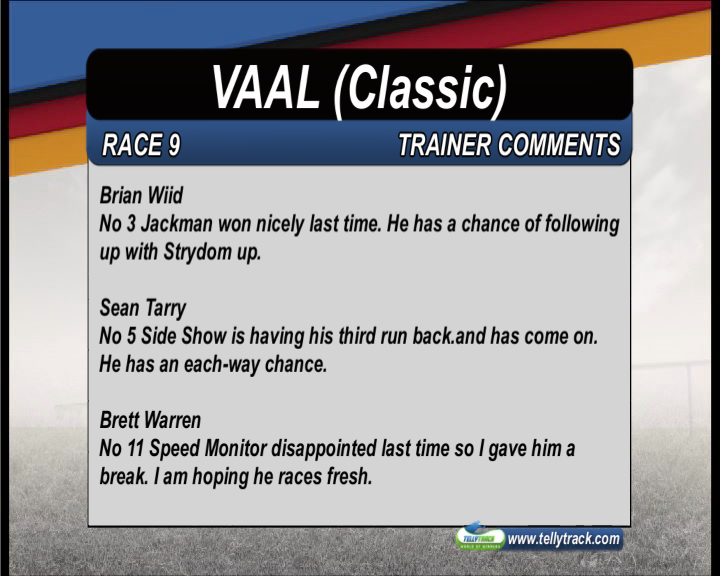 VAAL (Classic)

RACE 9

TRAINER COMMENTS

Brian Wiid
No 3 Jackman won nicely last time. He has a chance of following up with Strydom up.

Sean Tarry
No 5 Side Show is having his third run back.and has come on. He has an each-way chance.

Brett Warren
No 11 Speed Monitor disappointed last time so I gave him a break. I am hoping he races fresh.

TELLYTRACK
WORLD OF WINNERS
www.tellytrack.com